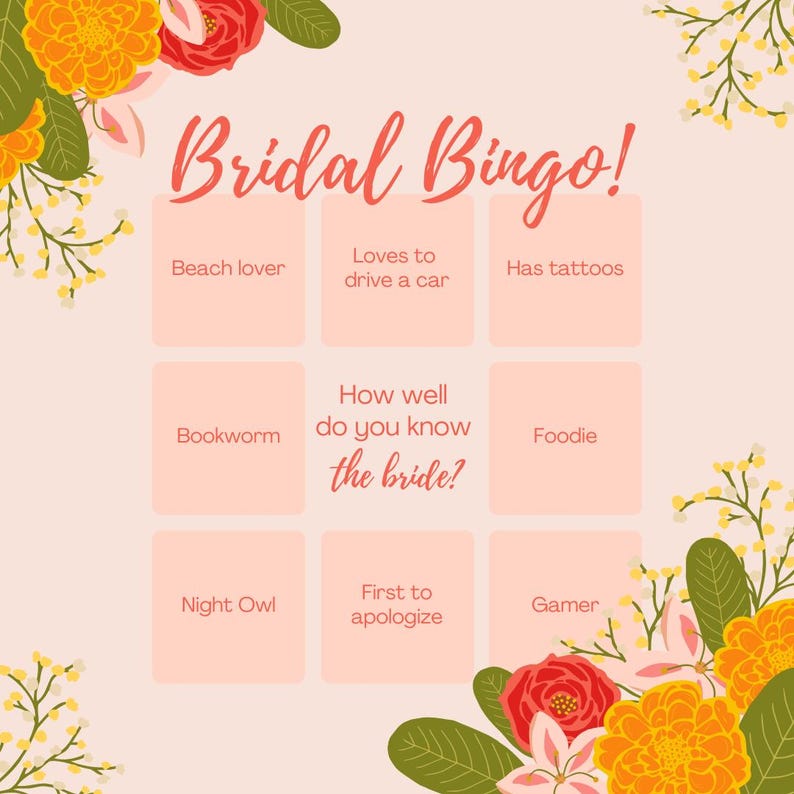 Bridal Bingo!

| Beach lover | Loves to drive a car | Has tattoos |
|---|---|---|
| Bookworm | How well do you know the bride? | Foodie |
| Night Owl | First to apologize | Gamer |